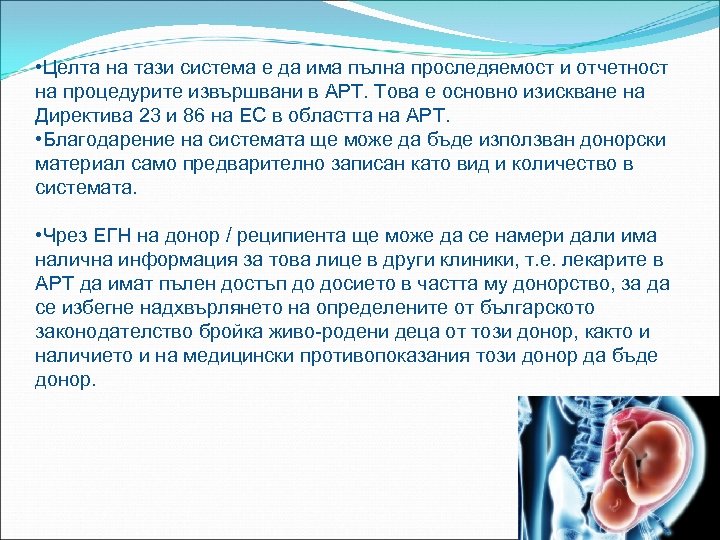 •Целта на тази система е да има пълна проследяемост и отчетност на процедурите извършвани в АРТ. Това е основно изискване на Директива 23 и 86 на ЕС в областта на АРТ.
•Благодарение на системата ще може да бъде използван донорски материал само предварително записан като вид и количество в системата.

•Чрез ЕГН на донор / реципиента ще може да се намери дали има налична информация за това лице в други клиники, т.е. лекарите в АРТ да имат пълен достъп до досието в частта му донорство, за да се избегне надхвърлянето на определените от българското законодателство бройка живо-родени деца от този донор, както и наличието и на медицински противопоказания този донор да бъде донор.